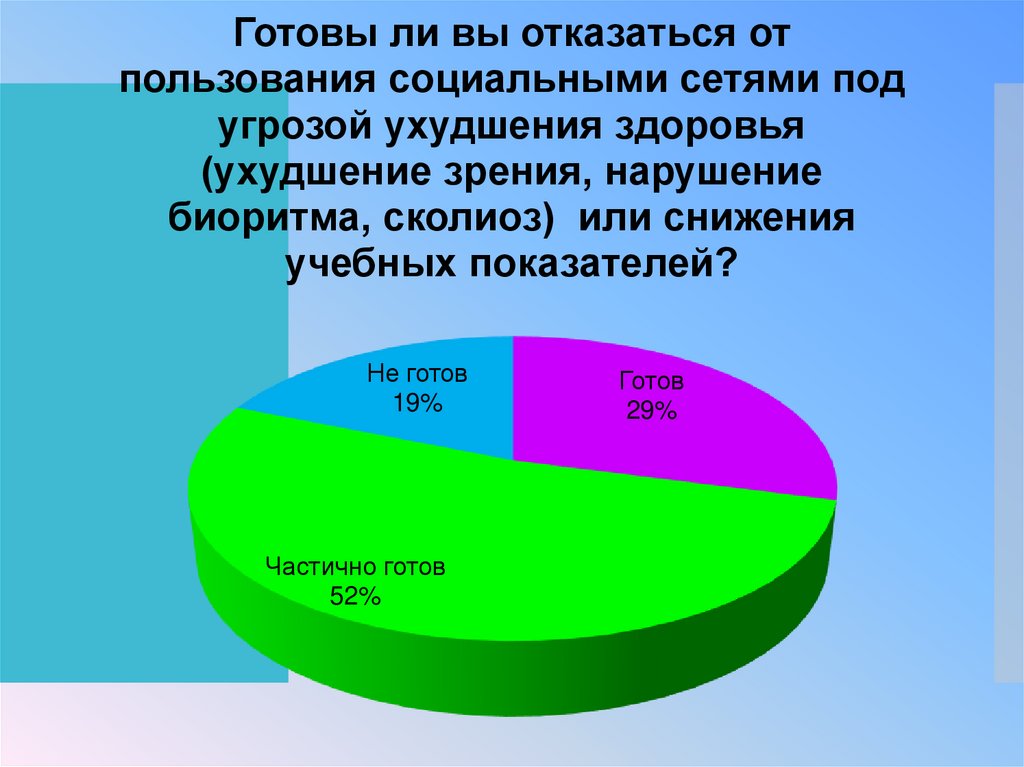 Готовы ли вы отказаться от пользования социальными сетями под угрозой ухудшения здоровья (ухудшение зрения, нарушение биоритма, сколиоз)  или снижения учебных показателей?

Не готов
19%

Готов
29%

Частично готов
52%